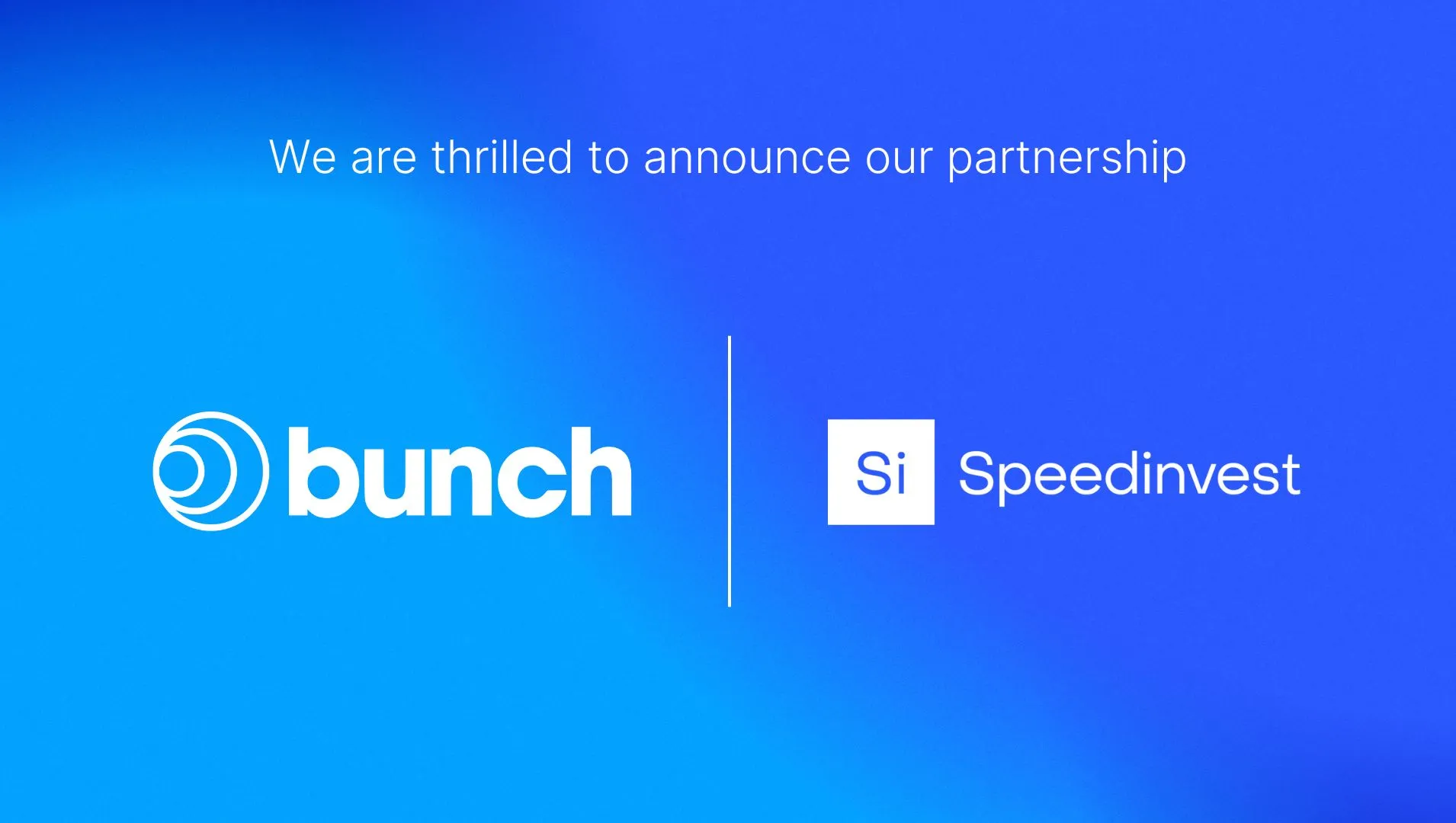 We are thrilled to announce our partnership

bunch

Si Speedinvest